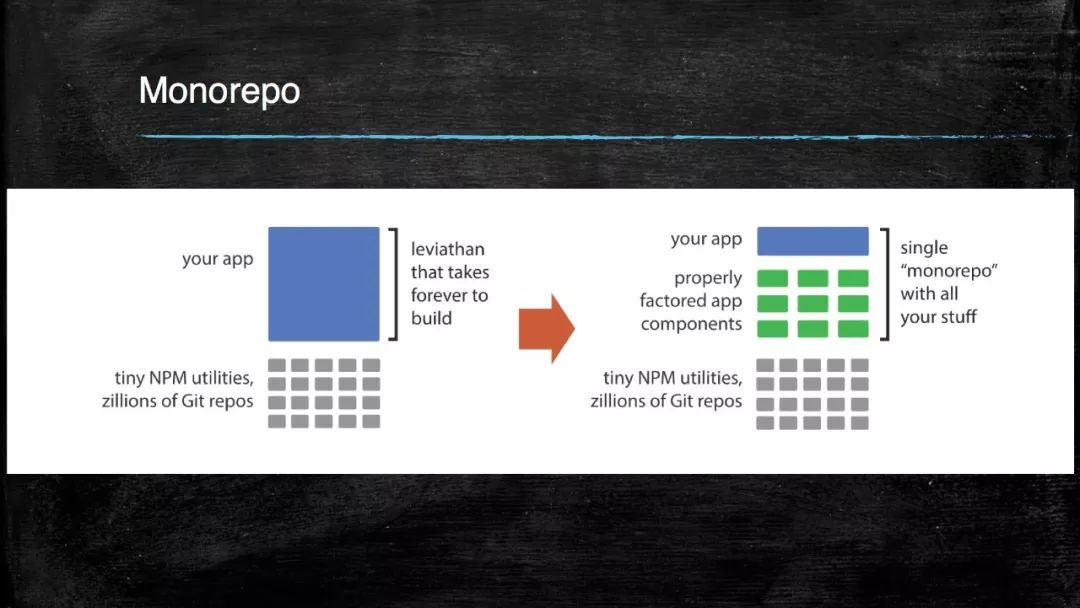 Monorepo

your app

leviathan
that takes
forever to
build

tiny NPM utilities,
zillions of Git repos

your app

properly
factored app
components

single
"monorepo"
with all
your stuff

tiny NPM utilities,
zillions of Git repos